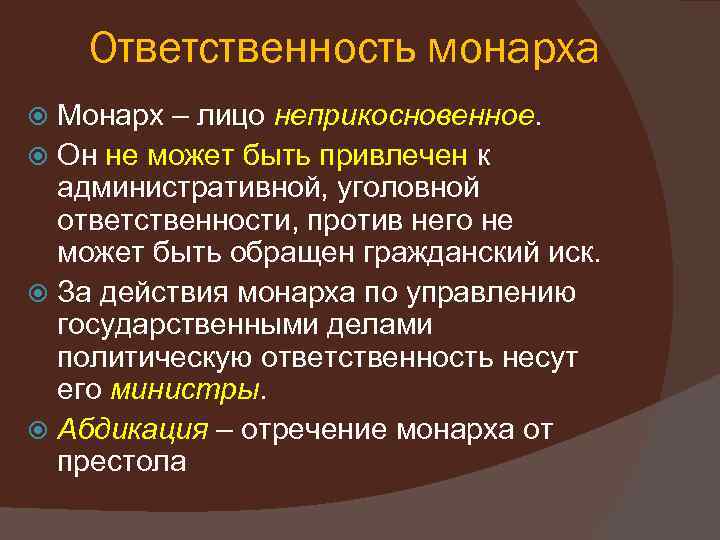 Ответственность монарха

Монарх – лицо неприкосновенное.

Он не может быть привлечен к административной, уголовной ответственности, против него не может быть обращен гражданский иск.

За действия монарха по управлению государственными делами политическую ответственность несут его министры.

Абдикация – отречение монарха от престола